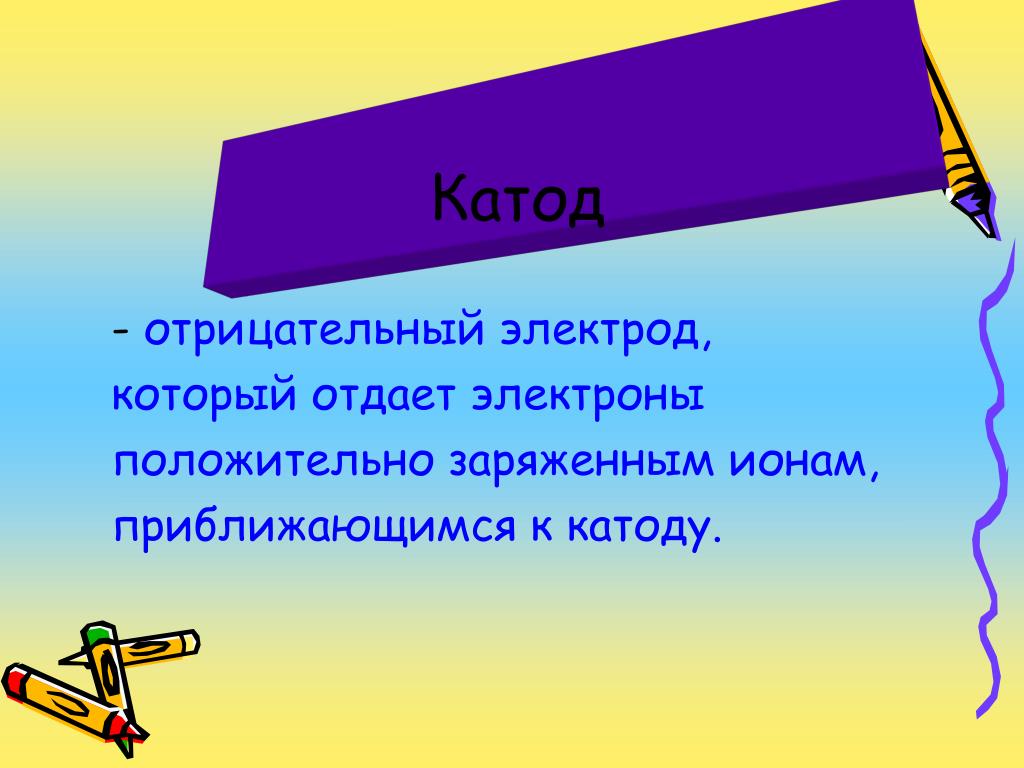 Катод

- отрицательный электрод, который отдает электроны положительно заряженным ионам, приближающимся к катоду.